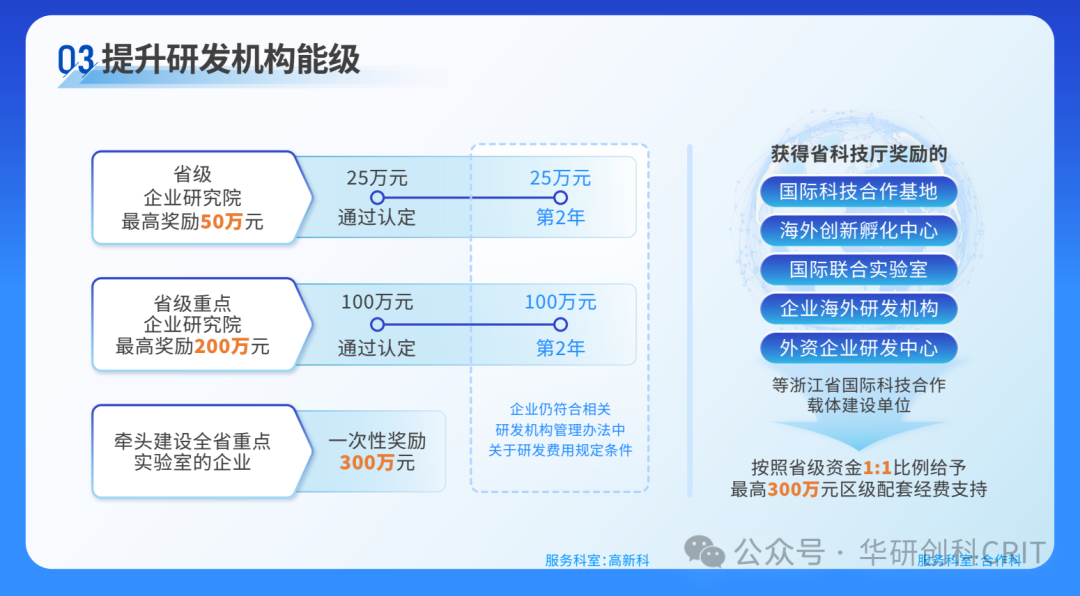 03 提升研发机构能级

省级
企业研究院
最高奖励50万元

25万元
通过认定

25万元
第2年

省级重点
企业研究院
最高奖励200万元

100万元
通过认定

100万元
第2年

牵头建设全省重点
实验室的企业

一次性奖励
300万元

企业仍符合相关
研发机构管理办法中
关于研发费用规定条件

获得省科技厅奖励的

国际科技合作基地

海外创新孵化中心

国际联合实验室

企业海外研发机构

外资企业研发中心

等浙江省国际科技合作
载体建设单位

按照省级资金1:1比例给予
最高300万元区级配套经费支持

服务科室:高新科

公众号 · 华研创科CRIT

服务科室:合作科